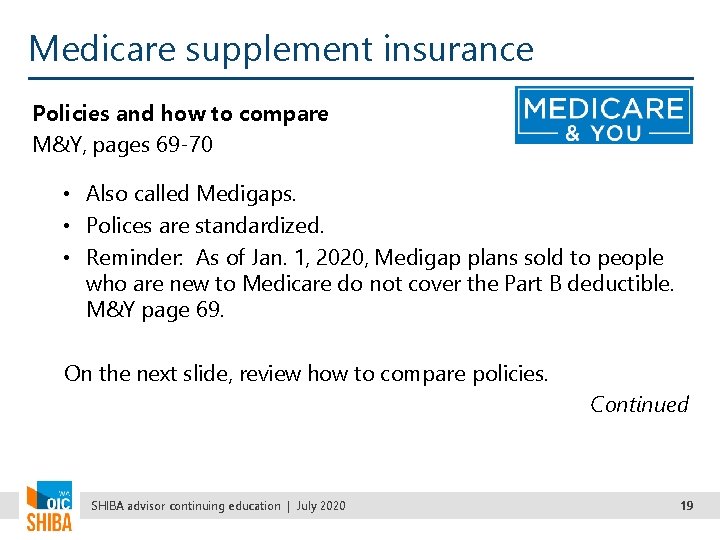 Medicare supplement insurance

Policies and how to compare
M&Y, pages 69-70

MEDICARE & YOU

• Also called Medigaps.
• Polices are standardized.
• Reminder: As of Jan. 1, 2020, Medigap plans sold to people who are new to Medicare do not cover the Part B deductible. M&Y page 69.

On the next slide, review how to compare policies.

Continued

WA OIC SHIBA

SHIBA advisor continuing education | July 2020

19